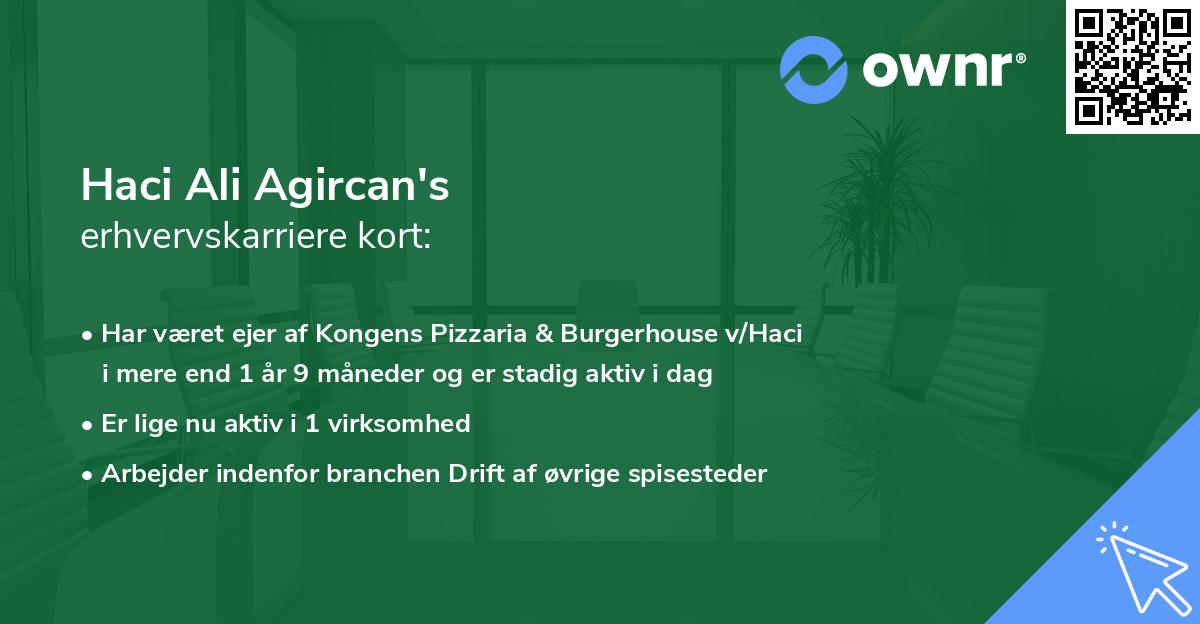 ownr®

Haci Ali Agircan's
erhvervskarriere kort:

• Har været ejer af Kongens Pizzaria & Burgerhouse v/Haci i mere end 1 år 9 måneder og er stadig aktiv i dag
• Er lige nu aktiv i 1 virksomhed
• Arbejder indenfor branchen Drift af øvrige spisesteder